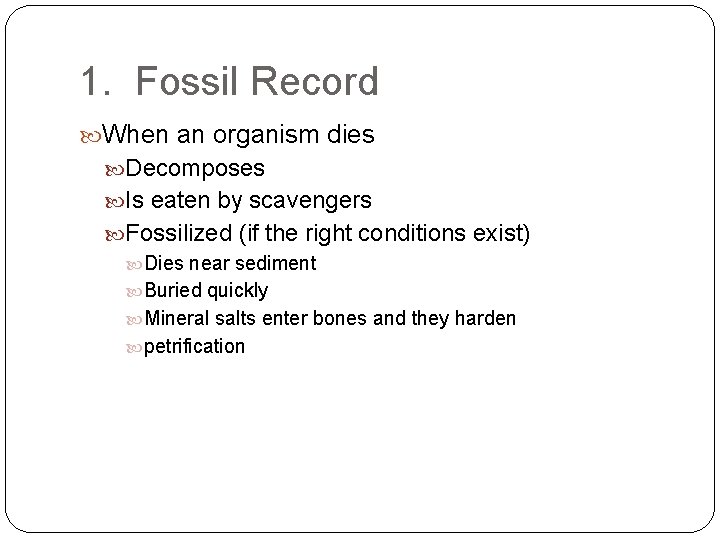 1. Fossil Record

When an organism dies

Decomposes

Is eaten by scavengers

Fossilized (if the right conditions exist)

Dies near sediment

Buried quickly

Mineral salts enter bones and they harden

petrification